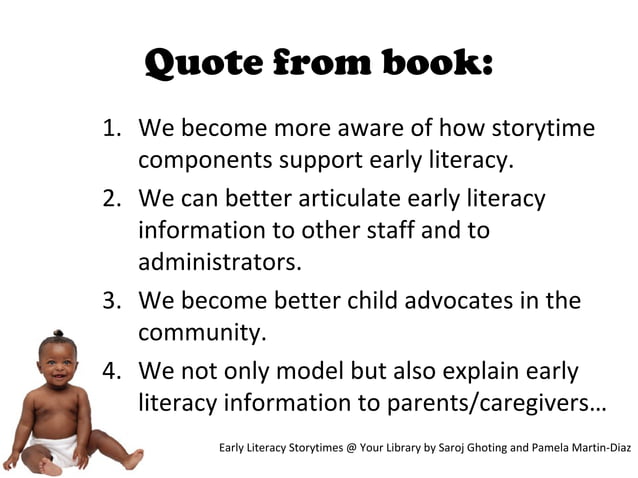 Quote from book:

1. We become more aware of how storytime components support early literacy.
2. We can better articulate early literacy information to other staff and to administrators.
3. We become better child advocates in the community.
4. We not only model but also explain early literacy information to parents/caregivers…

Early Literacy Storytimes @ Your Library by Saroj Ghoting and Pamela Martin-Diaz